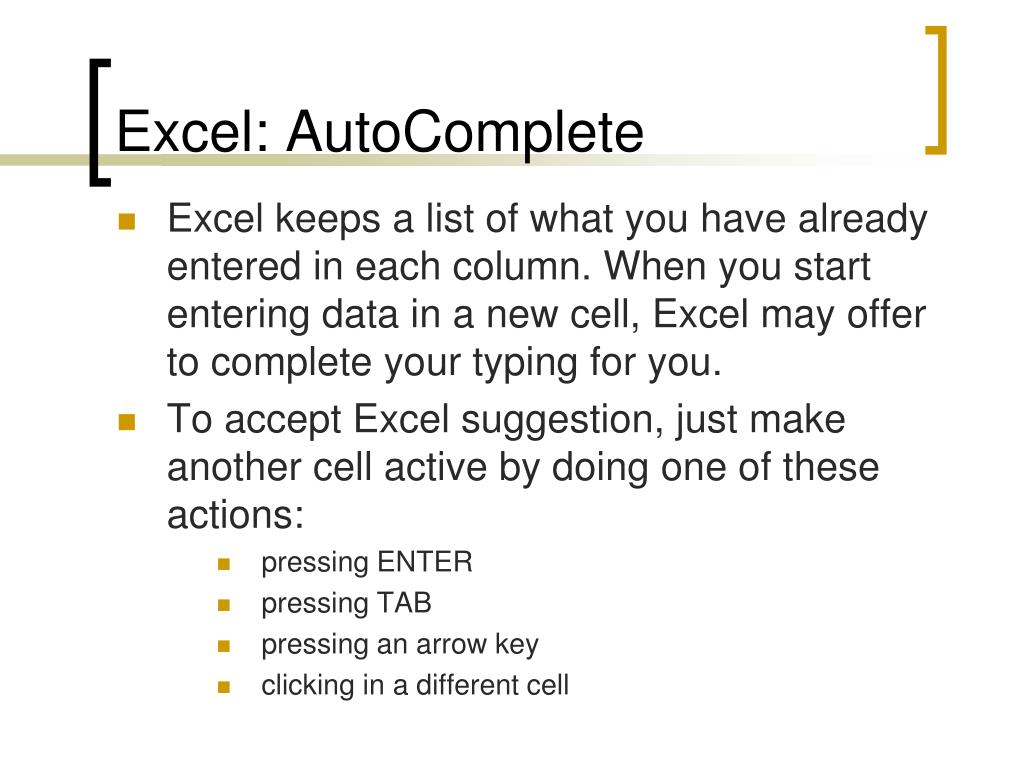 Excel: AutoComplete

Excel keeps a list of what you have already entered in each column. When you start entering data in a new cell, Excel may offer to complete your typing for you.

To accept Excel suggestion, just make another cell active by doing one of these actions:

pressing ENTER

pressing TAB

pressing an arrow key

clicking in a different cell